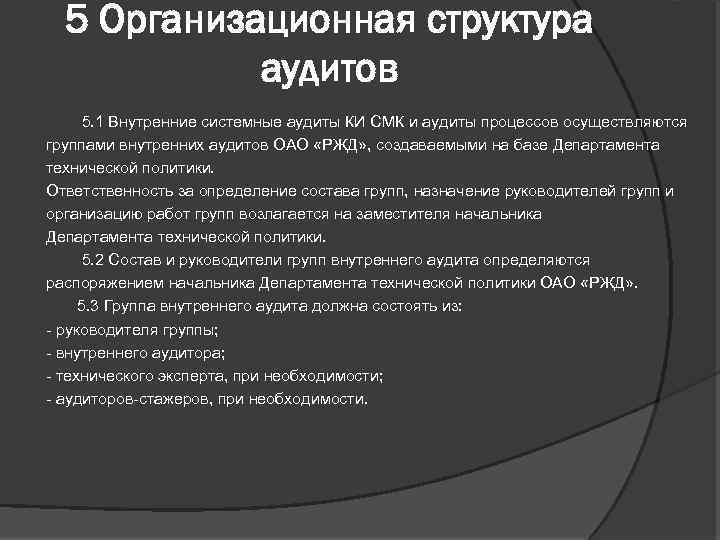 5 Организационная структура аудитов

5.1 Внутренние системные аудиты КИ СМК и аудиты процессов осуществляются группами внутренних аудитов ОАО «РЖД», создаваемыми на базе Департамента технической политики.
Ответственность за определение состава групп, назначение руководителей групп и организацию работ групп возлагается на заместителя начальника Департамента технической политики.

5.2 Состав и руководители групп внутреннего аудита определяются распоряжением начальника Департамента технической политики ОАО «РЖД».

5.3 Группа внутреннего аудита должна состоять из:
- руководителя группы;
- внутреннего аудитора;
- технического эксперта, при необходимости;
- аудиторов-стажеров, при необходимости.